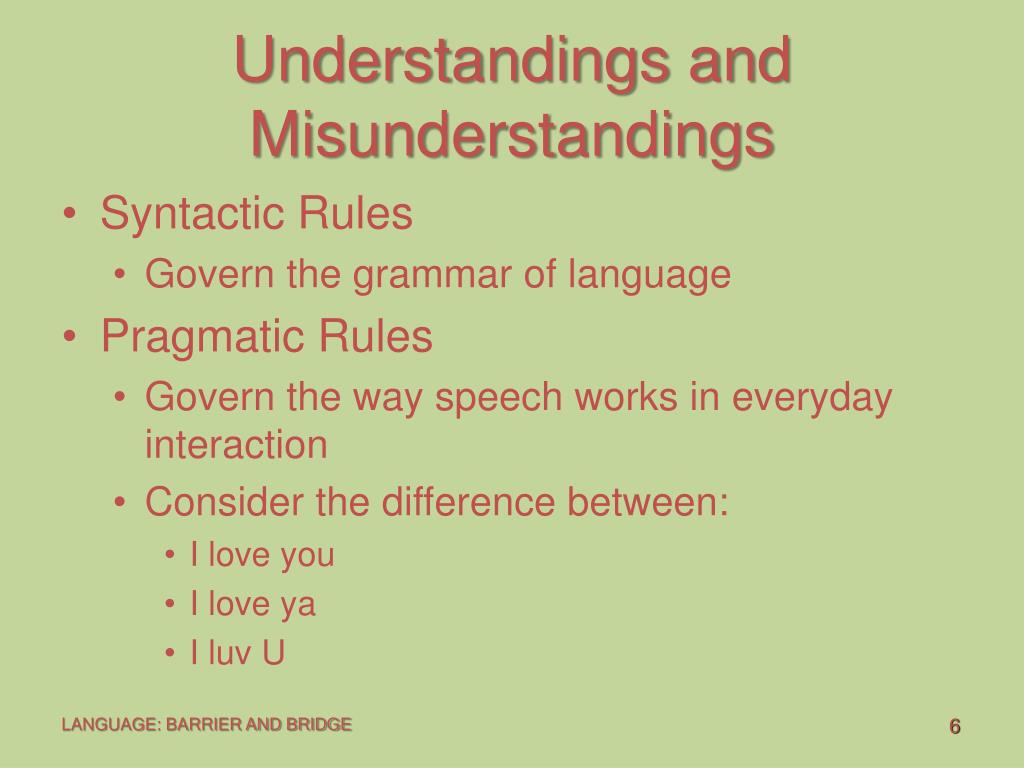 Understandings and Misunderstandings

• Syntactic Rules
  • Govern the grammar of language
• Pragmatic Rules
  • Govern the way speech works in everyday interaction
  • Consider the difference between:
    • I love you
    • I love ya
    • I luv U

LANGUAGE: BARRIER AND BRIDGE

6